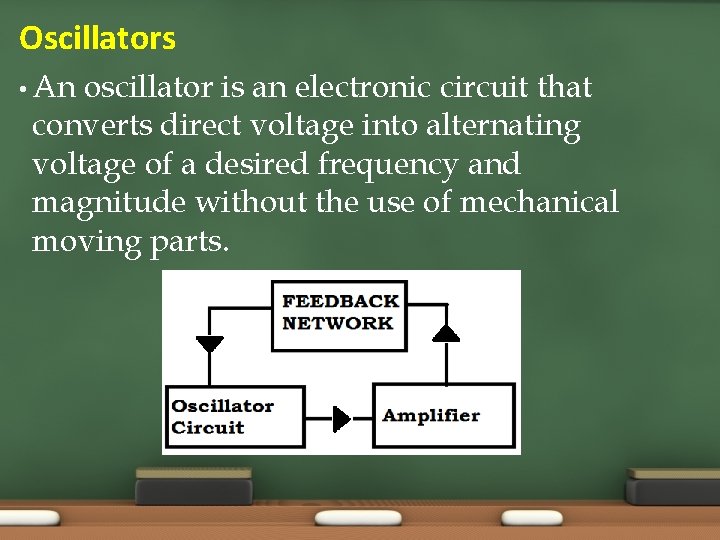 Oscillators

• An oscillator is an electronic circuit that converts direct voltage into alternating voltage of a desired frequency and magnitude without the use of mechanical moving parts.

FEEDBACK NETWORK

Oscillator Circuit

Amplifier